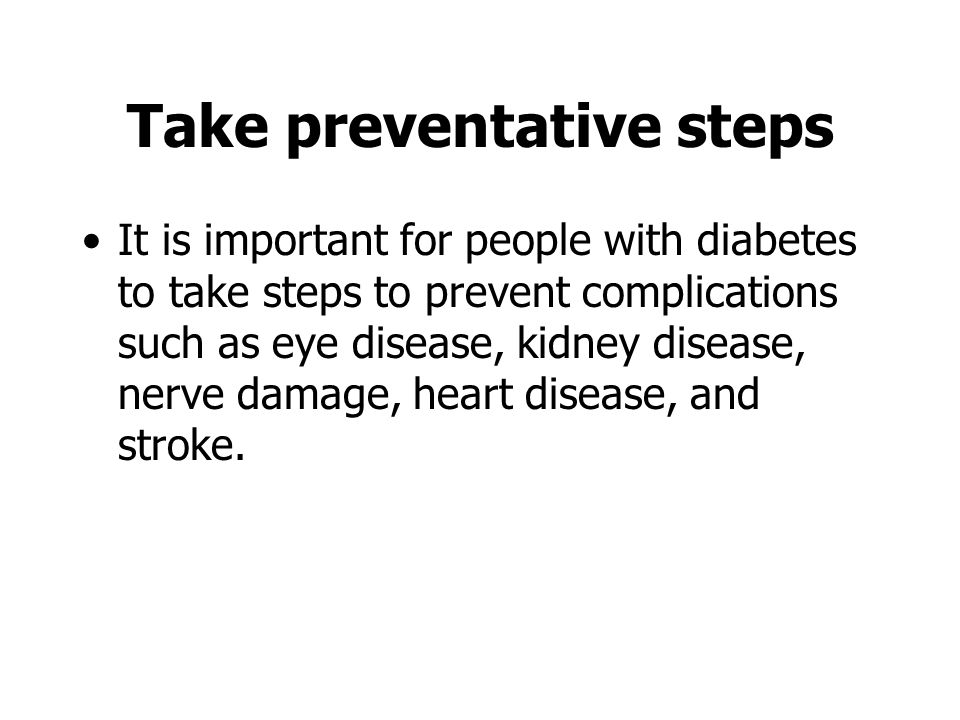 Take preventative steps

• It is important for people with diabetes to take steps to prevent complications such as eye disease, kidney disease, nerve damage, heart disease, and stroke.